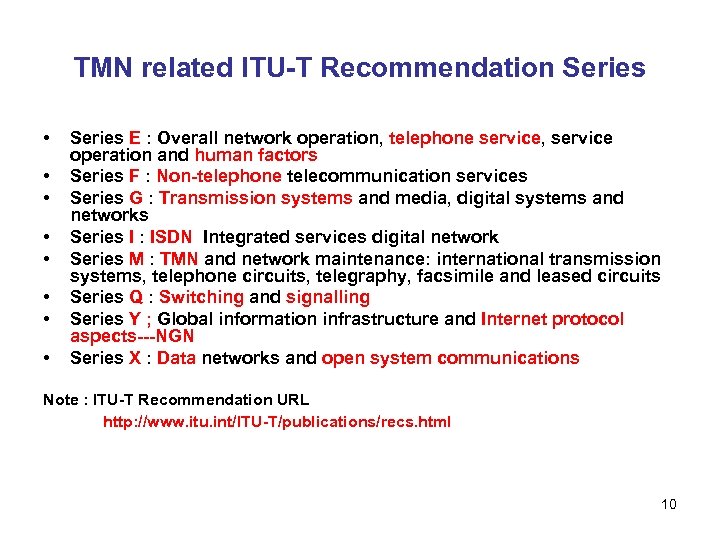 TMN related ITU-T Recommendation Series

• Series E : Overall network operation, telephone service, service operation and human factors
• Series F : Non-telephone telecommunication services
• Series G : Transmission systems and media, digital systems and networks
• Series I : ISDN Integrated services digital network
• Series M : TMN and network maintenance: international transmission systems, telephone circuits, telegraphy, facsimile and leased circuits
• Series Q : Switching and signalling
• Series Y ; Global information infrastructure and Internet protocol aspects---NGN
• Series X : Data networks and open system communications

Note : ITU-T Recommendation URL
http://www.itu.int/ITU-T/publications/recs.html

10